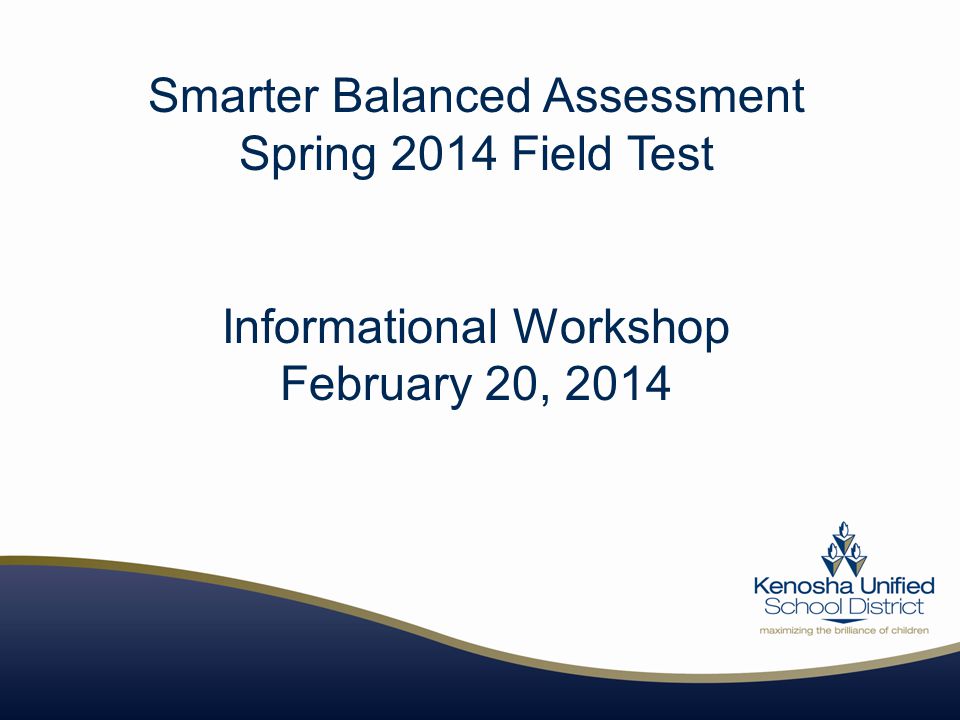 Smarter Balanced Assessment
Spring 2014 Field Test

Informational Workshop
February 20, 2014

Kenosha Unified
School District
maximizing the brilliance of children